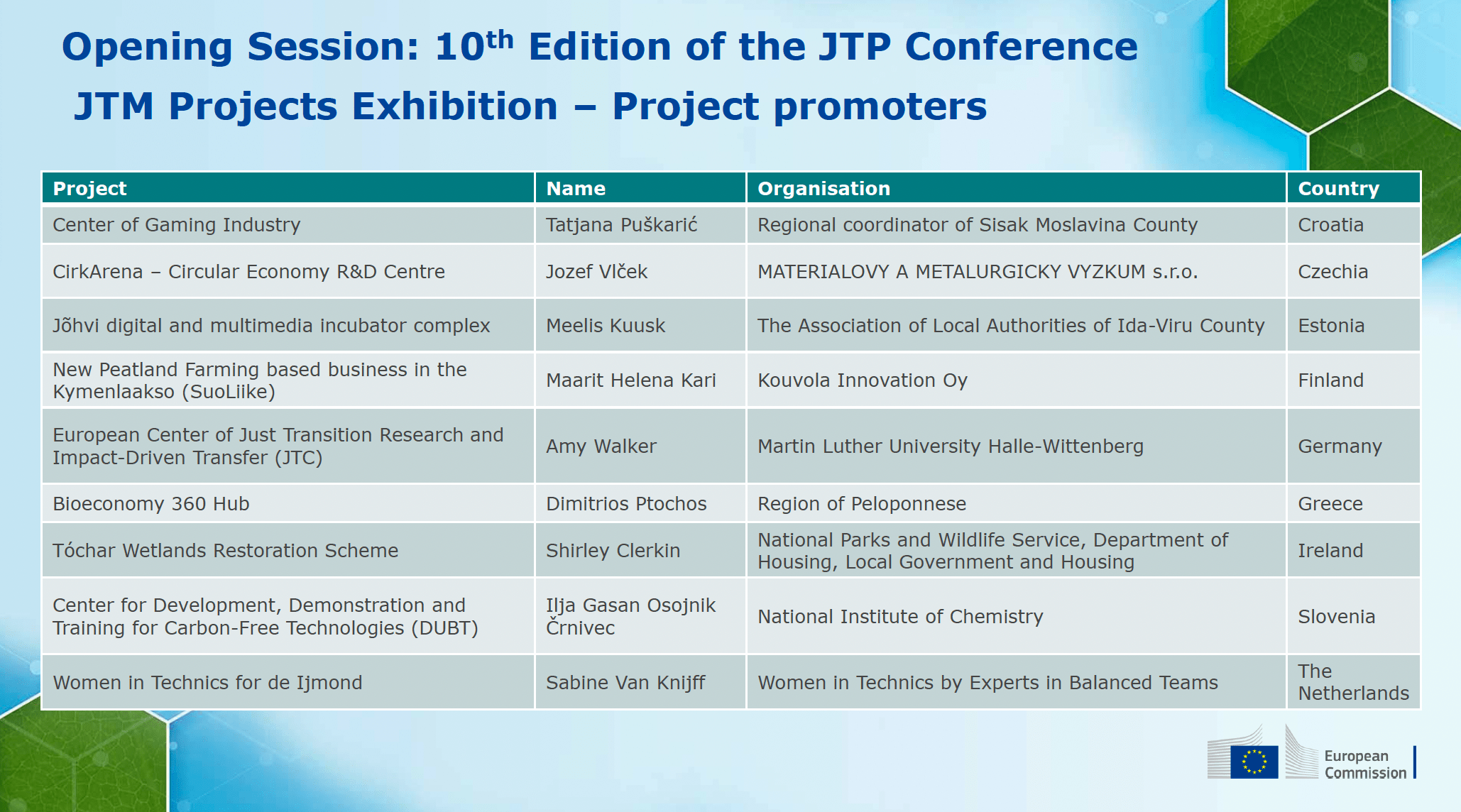 Opening Session: 10$^{th}$ Edition of the JTP Conference

JTM Projects Exhibition – Project promoters

| Project | Name | Organisation | Country |
|---|---|---|---|
| Center of Gaming Industry | Tatjana Puškarić | Regional coordinator of Sisak Moslavina County | Croatia |
| CirkArena – Circular Economy R&D Centre | Jozef Vlček | MATERIALOVY A METALURGICKY VYZKUM s.r.o. | Czechia |
| Jõhvi digital and multimedia incubator complex | Meelis Kuusk | The Association of Local Authorities of Ida-Viru County | Estonia |
| New Peatland Farming based business in the Kymenlaakso (SuoLiike) | Maarit Helena Kari | Kouvola Innovation Oy | Finland |
| European Center of Just Transition Research and Impact-Driven Transfer (JTC) | Amy Walker | Martin Luther University Halle-Wittenberg | Germany |
| Bioeconomy 360 Hub | Dimitrios Ptochos | Region of Peloponnese | Greece |
| Tóchar Wetlands Restoration Scheme | Shirley Clerkin | National Parks and Wildlife Service, Department of Housing, Local Government and Housing | Ireland |
| Center for Development, Demonstration and Training for Carbon-Free Technologies (DUBT) | Ilja Gasan Osojnik Črnivec | National Institute of Chemistry | Slovenia |
| Women in Technics for de Ijmond | Sabine Van Knijff | Women in Technics by Experts in Balanced Teams | The Netherlands |

European Commission